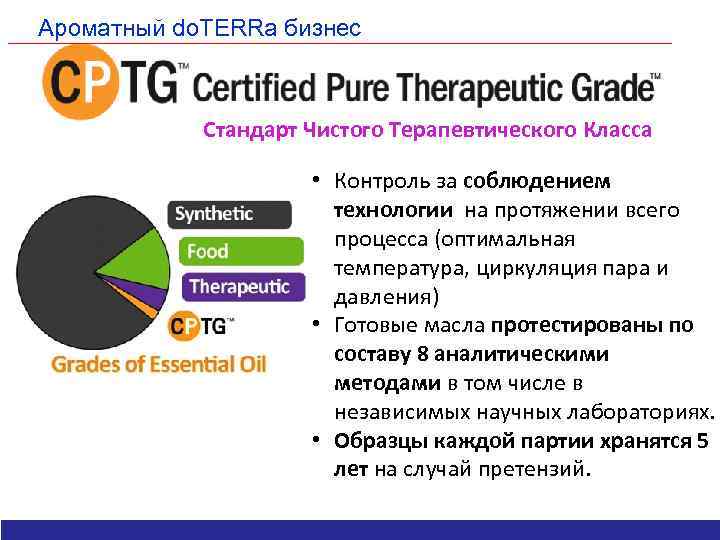 Ароматный doTERRa бизнес

CPTG™ Certified Pure Therapeutic Grade™

Стандарт Чистого Терапевтического Класса

Synthetic

Food

Therapeutic

CPTG™

Grades of Essential Oil

• Контроль за соблюдением технологии на протяжении всего процесса (оптимальная температура, циркуляция пара и давления)
• Готовые масла протестированы по составу 8 аналитическими методами в том числе в независимых научных лабораториях.
• Образцы каждой партии хранятся 5 лет на случай претензий.